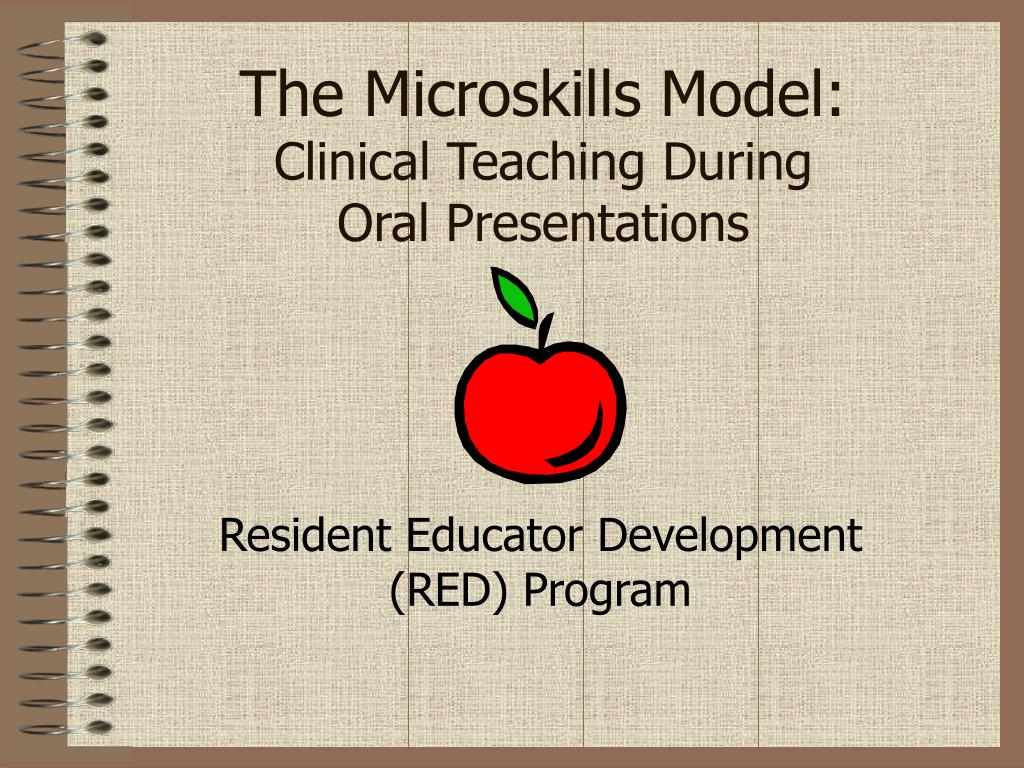 The Microskills Model:
Clinical Teaching During Oral Presentations

Resident Educator Development (RED) Program